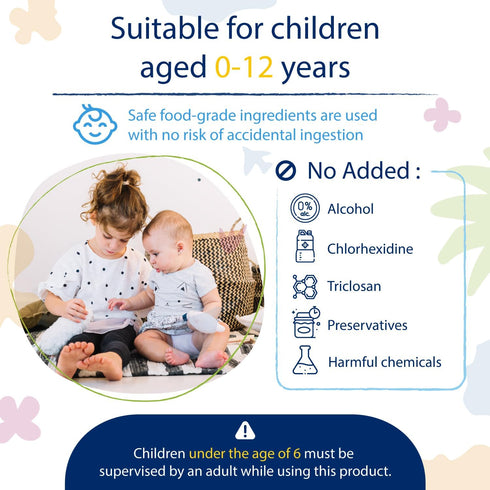 Suitable for children aged 0-12 years

Safe food-grade ingredients are used with no risk of accidental ingestion

No Added :

0% alc

Alcohol

Chlorhexidine

Triclosan

Preservatives

Harmful chemicals

Children under the age of 6 must be supervised by an adult while using this product.